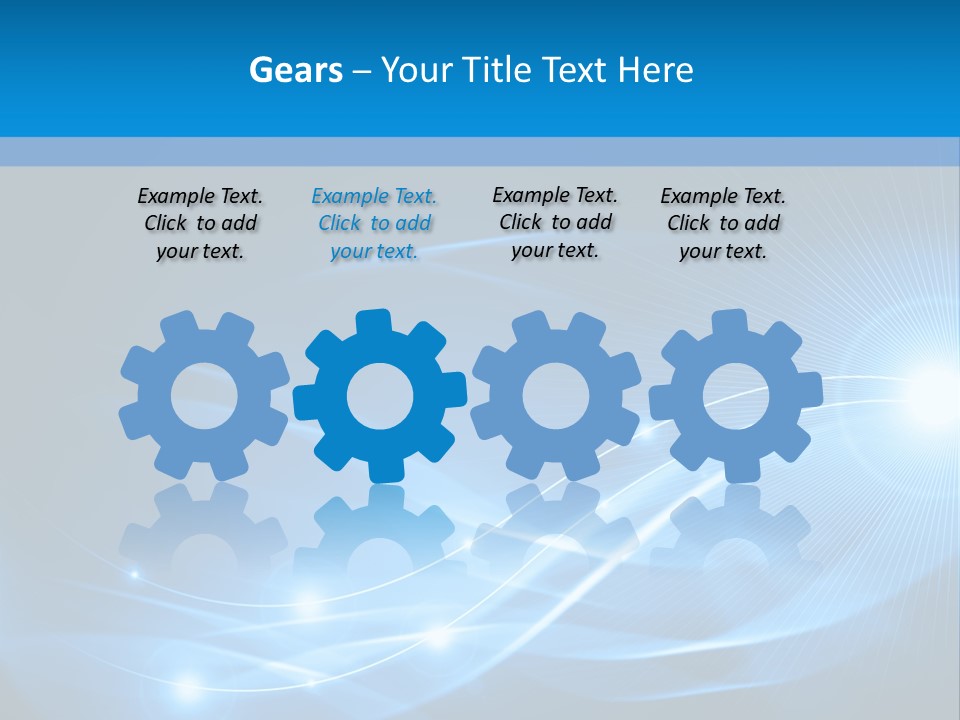 Gears – Your Title Text Here

Example Text. Click to add your text.

Example Text. Click to add your text.

Example Text. Click to add your text.

Example Text. Click to add your text.